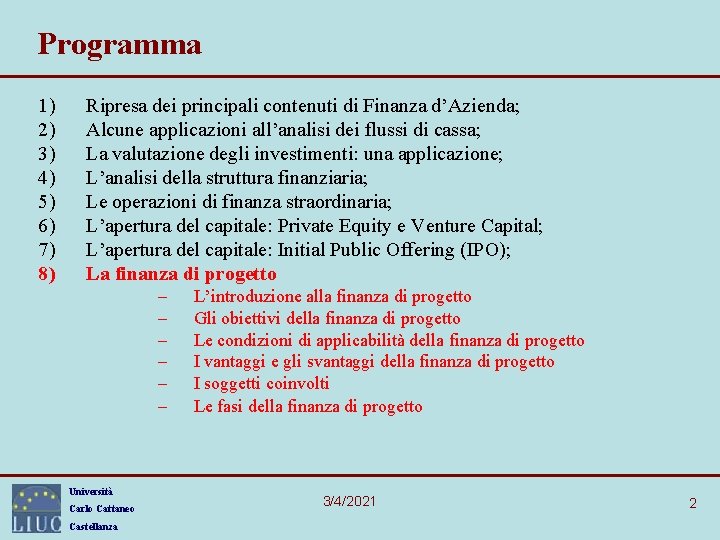 Programma

1) Ripresa dei principali contenuti di Finanza d'Azienda;
2) Alcune applicazioni all'analisi dei flussi di cassa;
3) La valutazione degli investimenti: una applicazione;
4) L'analisi della struttura finanziaria;
5) Le operazioni di finanza straordinaria;
6) L'apertura del capitale: Private Equity e Venture Capital;
7) L'apertura del capitale: Initial Public Offering (IPO);
8) La finanza di progetto
– L'introduzione alla finanza di progetto
– Gli obiettivi della finanza di progetto
– Le condizioni di applicabilità della finanza di progetto
– I vantaggi e gli svantaggi della finanza di progetto
– I soggetti coinvolti
– Le fasi della finanza di progetto

LIUC
Università
Carlo Cattaneo
Castellanza

3/4/2021

2